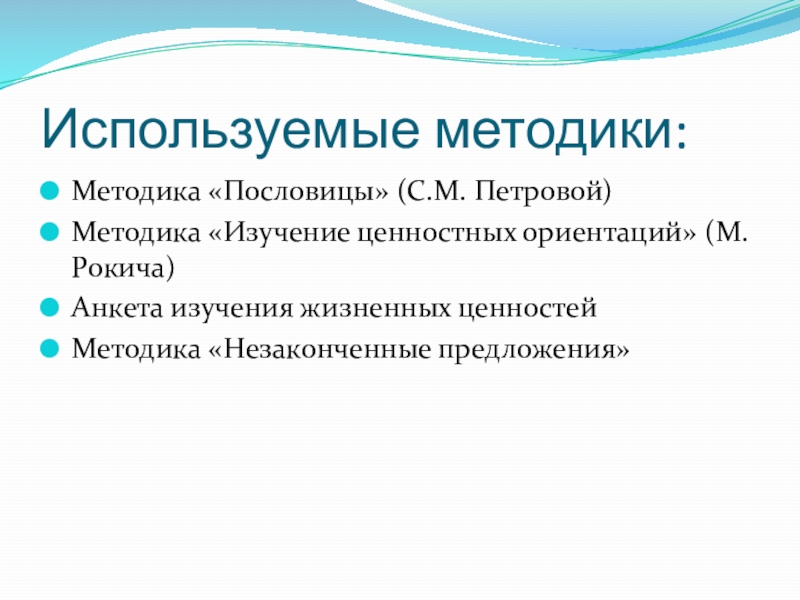 Используемые методики:

Методика «Пословицы» (С.М. Петровой)

Методика «Изучение ценностных ориентаций» (М. Рокича)

Анкета изучения жизненных ценностей

Методика «Незаконченные предложения»